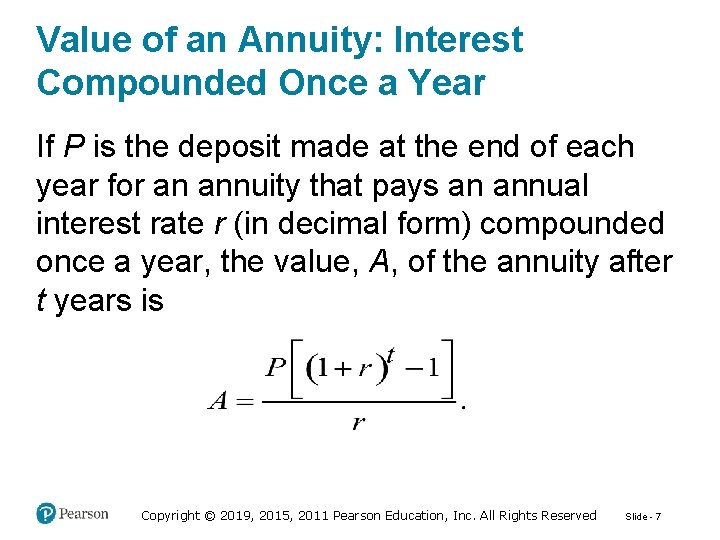 Value of an Annuity: Interest Compounded Once a Year

If $P$ is the deposit made at the end of each year for an annuity that pays an annual interest rate $r$ (in decimal form) compounded once a year, the value, $A$, of the annuity after $t$ years is

$A = \frac{P\left[(1+r)^t - 1\right]}{r}.$

Pearson

Copyright © 2019, 2015, 2011 Pearson Education, Inc. All Rights Reserved

Slide - 7